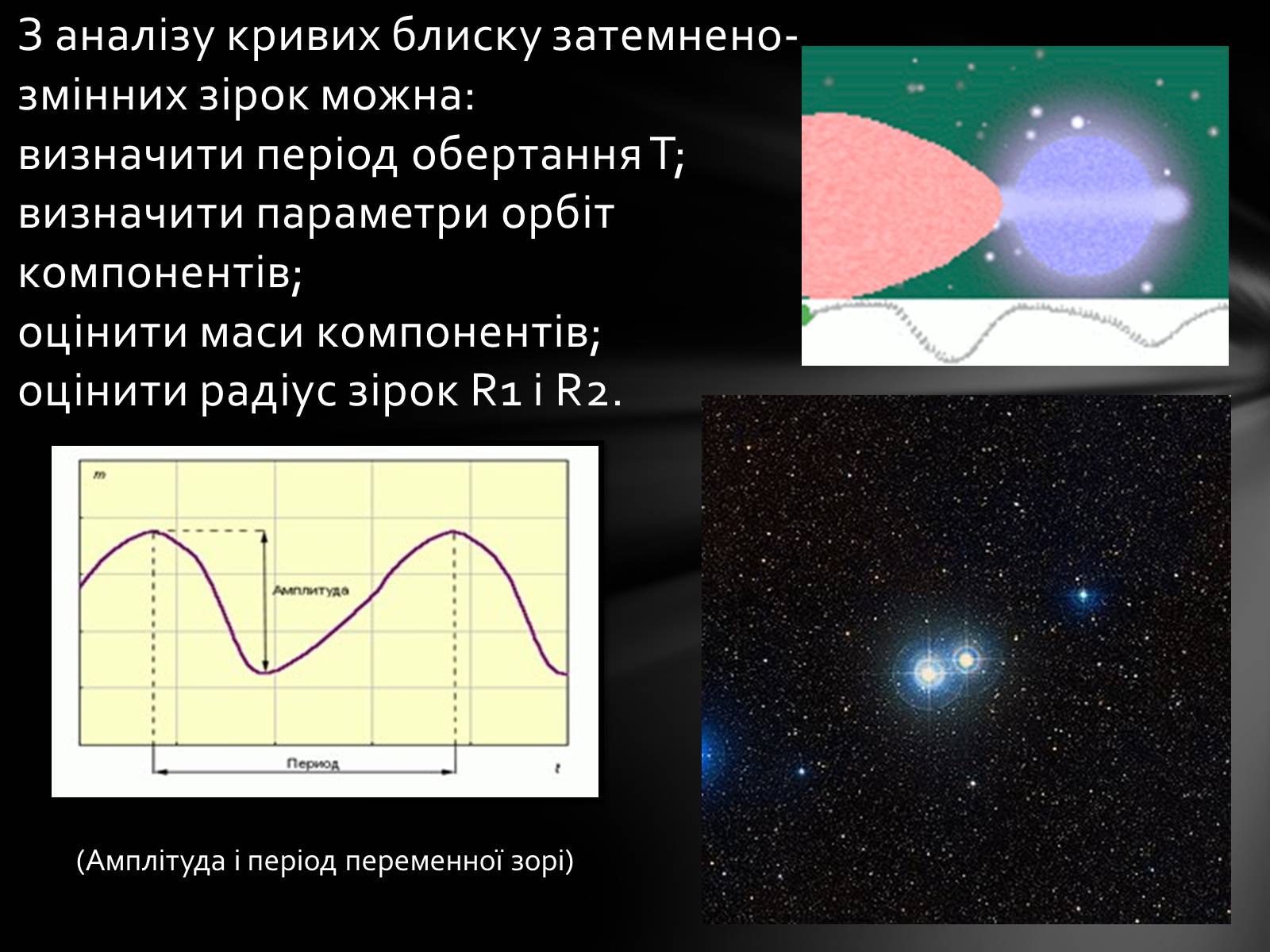 З аналізу кривих блиску затемнено-змінних зірок можна:
визначити період обертання T;
визначити параметри орбіт компонентів;
оцінити маси компонентів;
оцінити радіус зірок R1 і R2.

m

Амплитуда

Период

t

(Амплітуда і період переменної зорі)